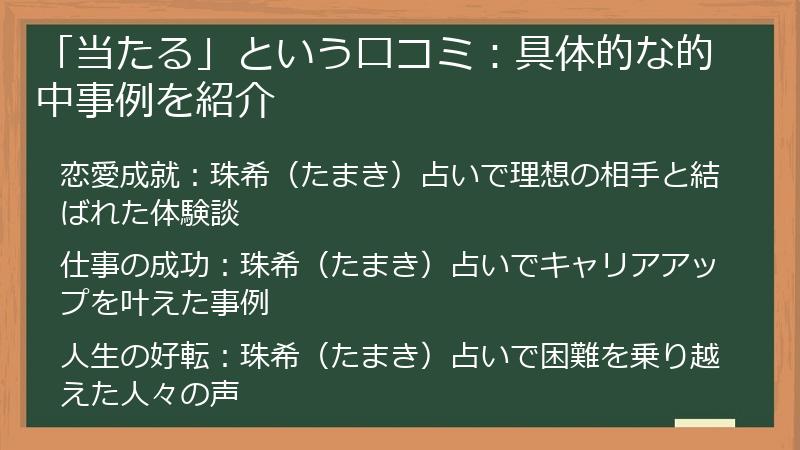 「当たる」という口コミ：具体的な的中事例を紹介

恋愛成就：珠希（たまき）占いで理想の相手と結ばれた体験談

仕事の成功：珠希（たまき）占いでキャリアアップを叶えた事例

人生の好転：珠希（たまき）占いで困難を乗り越えた人々の声